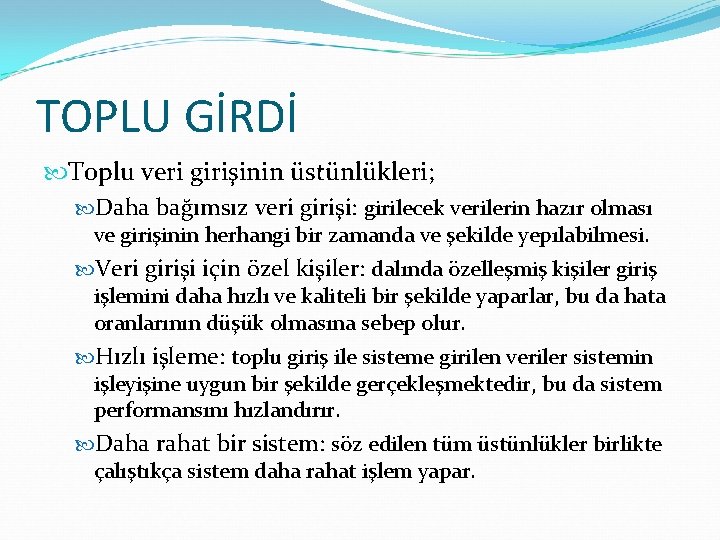 TOPLU GİRDİ

Toplu veri girişinin üstünlükleri;

Daha bağımsız veri girişi: girilecek verilerin hazır olması ve girişinin herhangi bir zamanda ve şekilde yepılabilmesi.

Veri girişi için özel kişiler: dalında özelleşmiş kişiler giriş işlemini daha hızlı ve kaliteli bir şekilde yaparlar, bu da hata oranlarının düşük olmasına sebep olur.

Hızlı işleme: toplu giriş ile sisteme girilen veriler sistemin işleyişine uygun bir şekilde gerçekleşmektedir, bu da sistem performansını hızlandırır.

Daha rahat bir sistem: söz edilen tüm üstünlükler birlikte çalıştıkça sistem daha rahat işlem yapar.